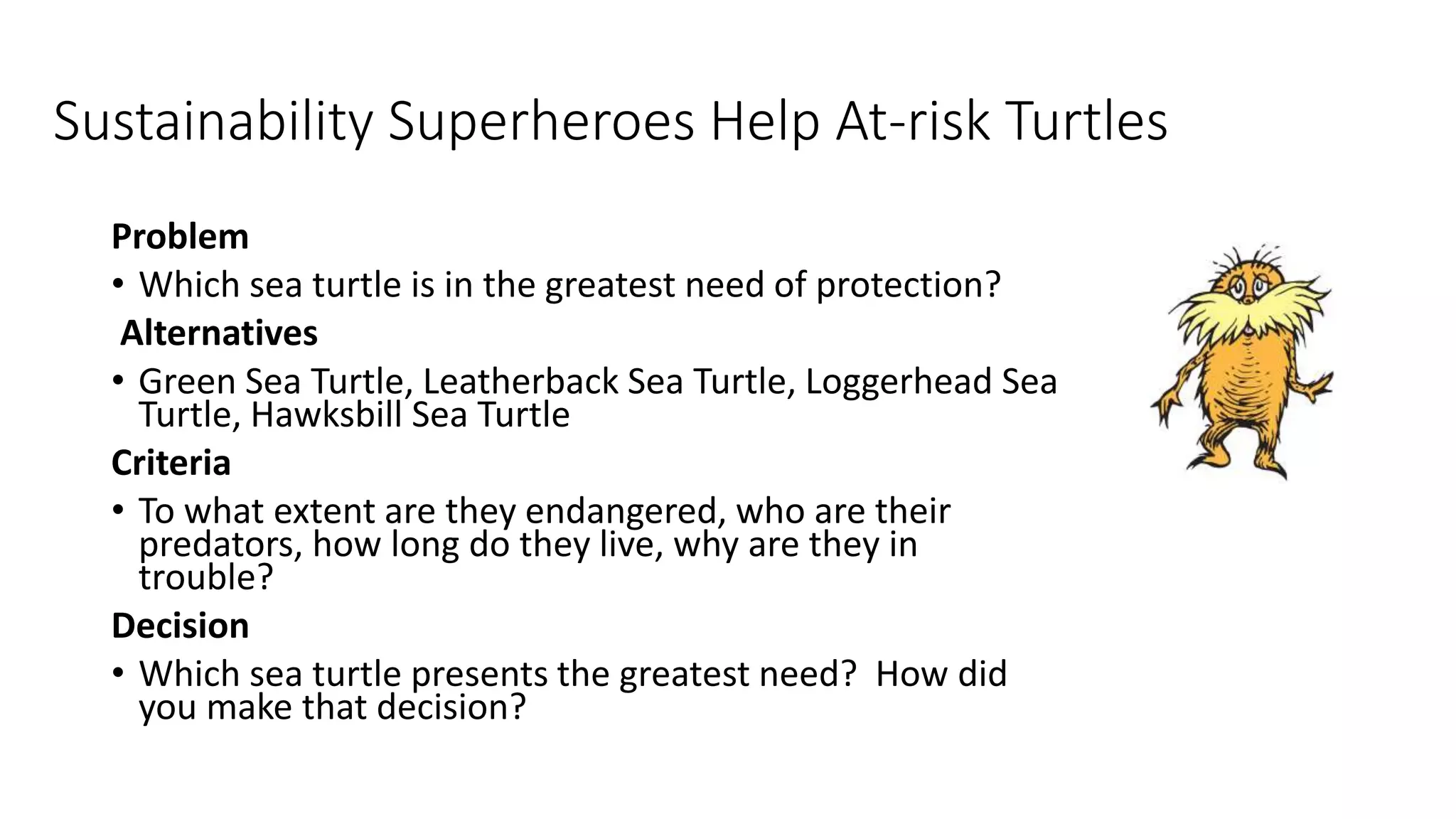 Sustainability Superheroes Help At-risk Turtles

Problem

• Which sea turtle is in the greatest need of protection?

Alternatives

• Green Sea Turtle, Leatherback Sea Turtle, Loggerhead Sea Turtle, Hawksbill Sea Turtle

Criteria

• To what extent are they endangered, who are their predators, how long do they live, why are they in trouble?

Decision

• Which sea turtle presents the greatest need? How did you make that decision?